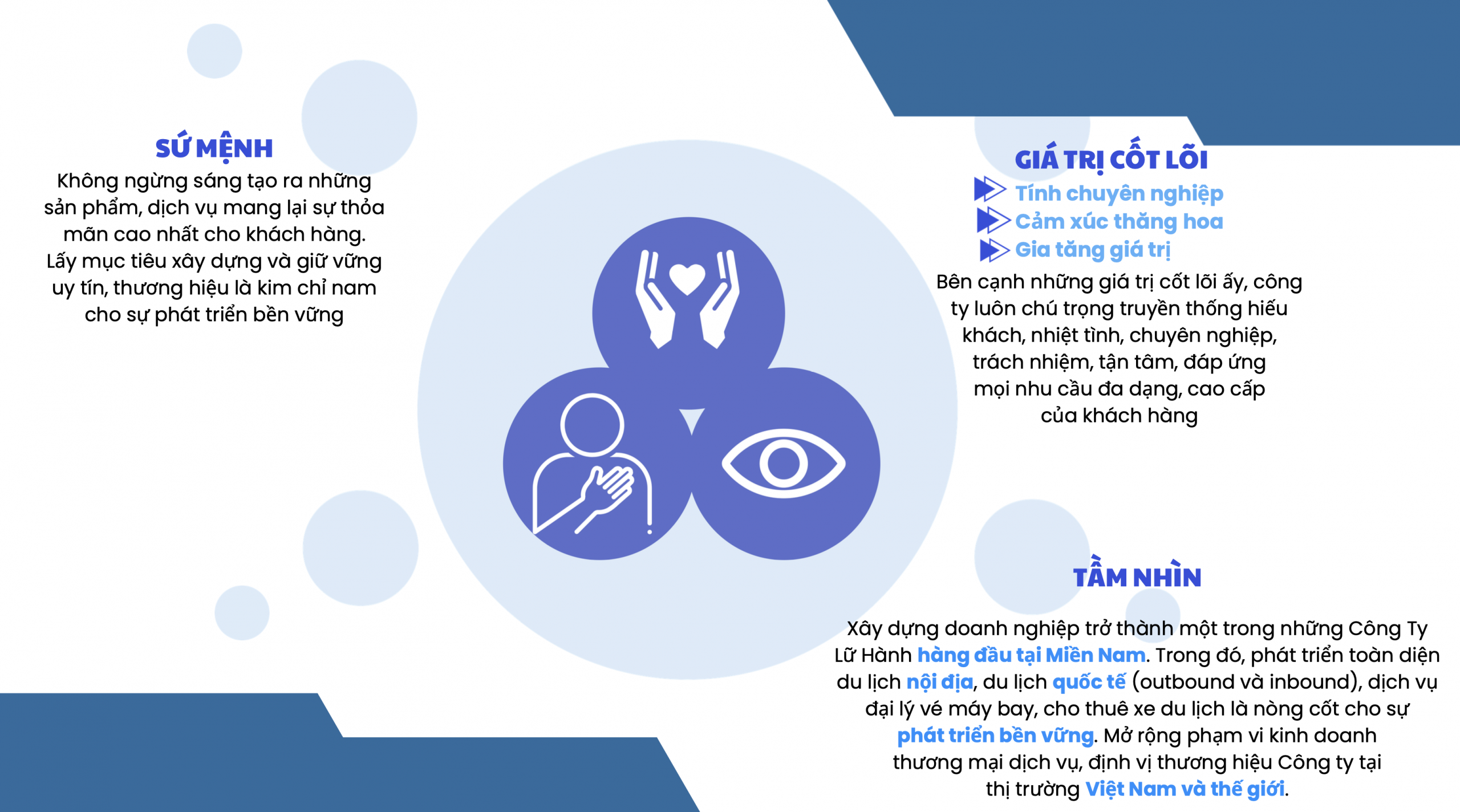 SỨ MỆNH

Không ngừng sáng tạo ra những sản phẩm, dịch vụ mang lại sự thỏa mãn cao nhất cho khách hàng. Lấy mục tiêu xây dựng và giữ vững uy tín, thương hiệu là kim chỉ nam cho sự phát triển bền vững

GIÁ TRỊ CỐT LÕI

Tính chuyên nghiệp
Cảm xúc thăng hoa
Gia tăng giá trị

Bên cạnh những giá trị cốt lõi ấy, công ty luôn chú trọng truyền thống hiếu khách, nhiệt tình, chuyên nghiệp, trách nhiệm, tận tâm, đáp ứng mọi nhu cầu đa dạng, cao cấp của khách hàng

TẦM NHÌN

Xây dựng doanh nghiệp trở thành một trong những Công Ty Lữ Hành hàng đầu tại Miền Nam. Trong đó, phát triển toàn diện du lịch nội địa, du lịch quốc tế (outbound và inbound), dịch vụ đại lý vé máy bay, cho thuê xe du lịch là nòng cốt cho sự phát triển bền vững. Mở rộng phạm vi kinh doanh thương mại dịch vụ, định vị thương hiệu Công ty tại thị trường Việt Nam và thế giới.